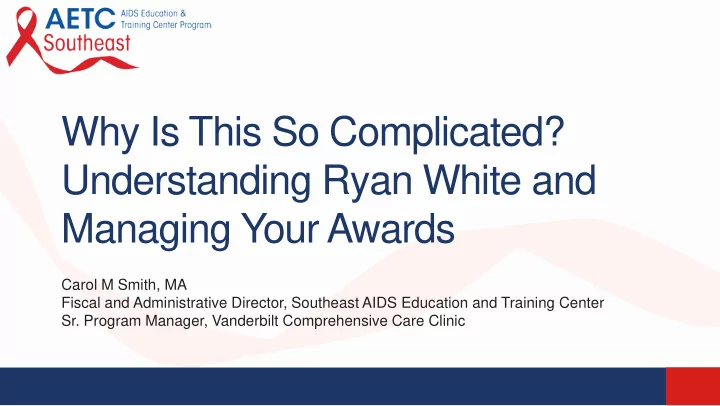 AETC AIDS Education & Training Center Program
Southeast

Why Is This So Complicated? Understanding Ryan White and Managing Your Awards

Carol M Smith, MA
Fiscal and Administrative Director, Southeast AIDS Education and Training Center
Sr. Program Manager, Vanderbilt Comprehensive Care Clinic